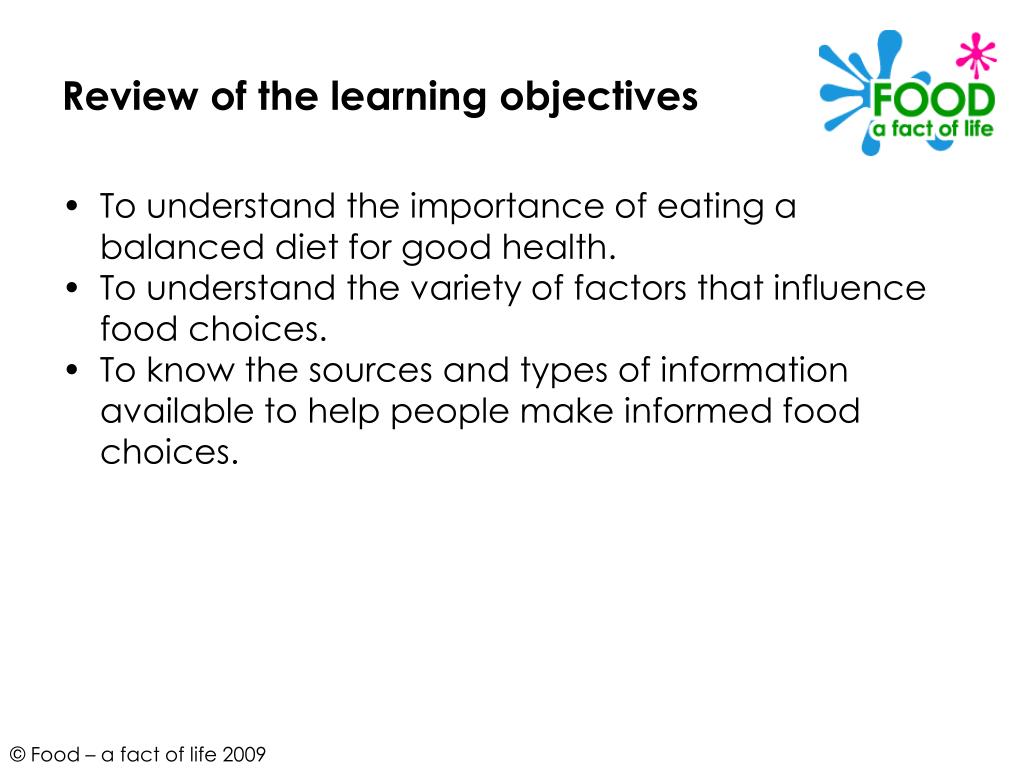 Review of the learning objectives

FOOD
a fact of life

• To understand the importance of eating a balanced diet for good health.
• To understand the variety of factors that influence food choices.
• To know the sources and types of information available to help people make informed food choices.

© Food – a fact of life 2009